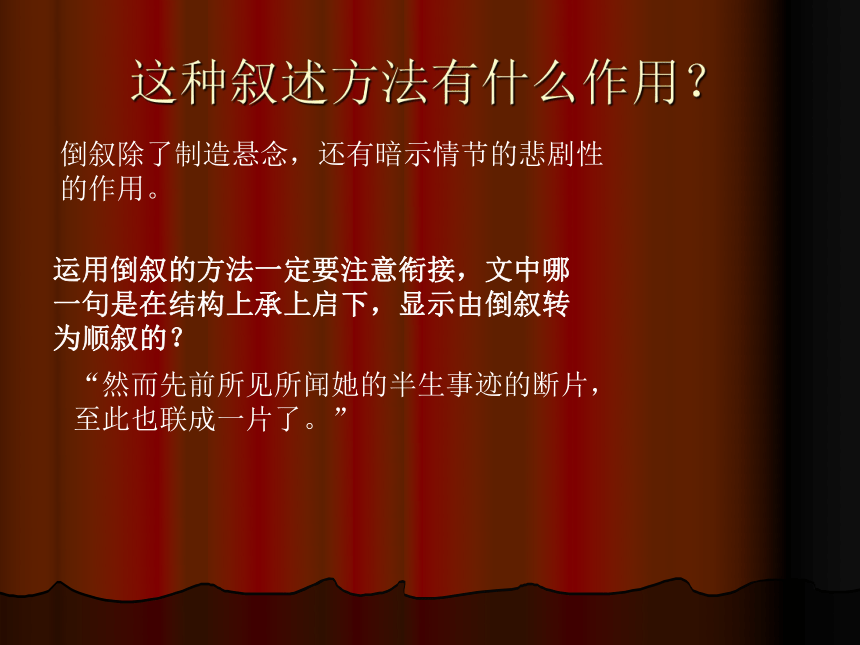 这种叙述方法有什么作用？

倒叙除了制造悬念，还有暗示情节的悲剧性的作用。

运用倒叙的方法一定要注意衔接，文中哪一句是在结构上承上启下，显示由倒叙转为顺叙的？

“然而先前所见所闻她的半生事迹的断片，至此也联成一片了。”